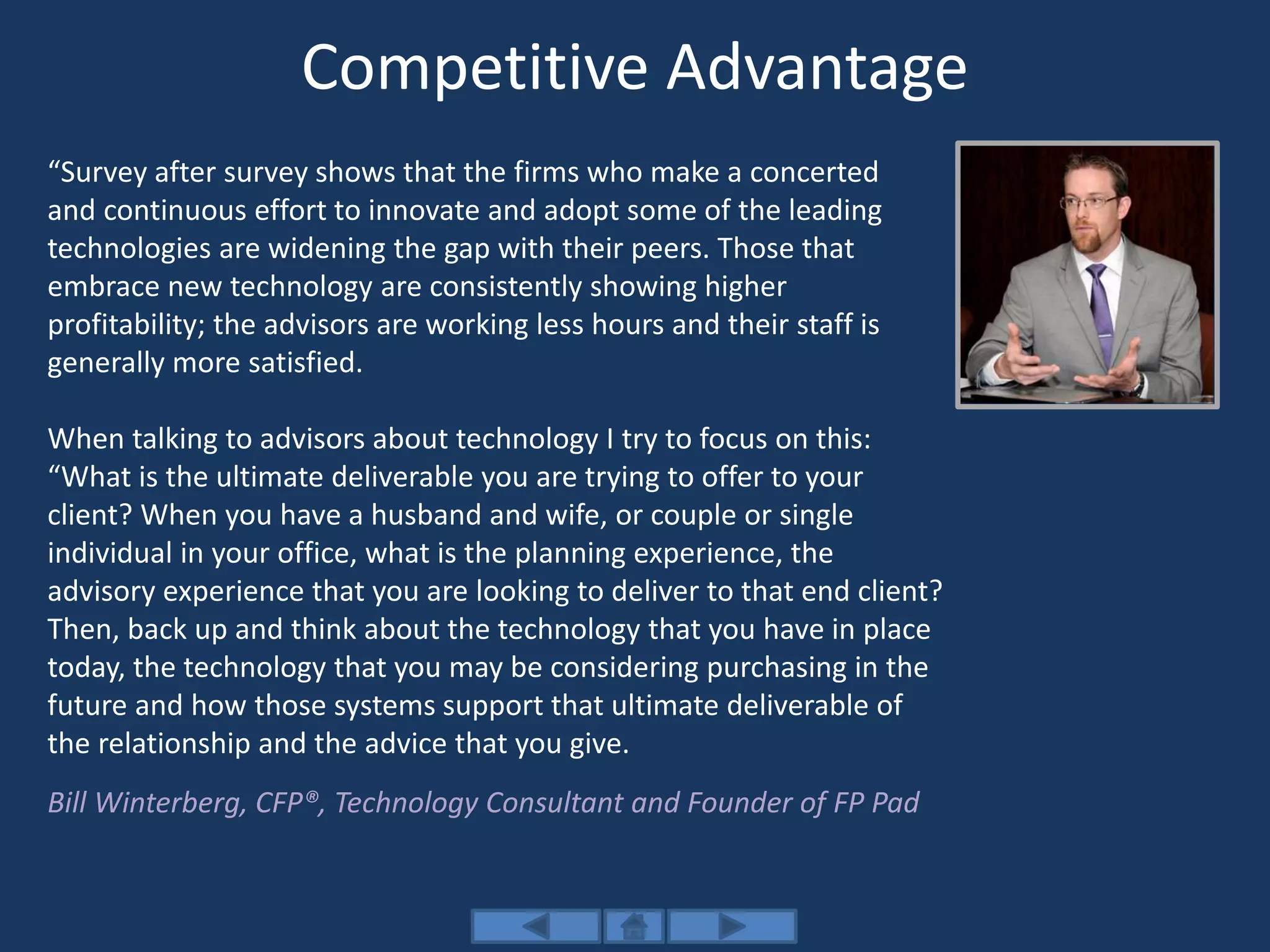 Competitive Advantage

“Survey after survey shows that the firms who make a concerted and continuous effort to innovate and adopt some of the leading technologies are widening the gap with their peers. Those that embrace new technology are consistently showing higher profitability; the advisors are working less hours and their staff is generally more satisfied.

When talking to advisors about technology I try to focus on this: “What is the ultimate deliverable you are trying to offer to your client? When you have a husband and wife, or couple or single individual in your office, what is the planning experience, the advisory experience that you are looking to deliver to that end client? Then, back up and think about the technology that you have in place today, the technology that you may be considering purchasing in the future and how those systems support that ultimate deliverable of the relationship and the advice that you give.

Bill Winterberg, CFP®, Technology Consultant and Founder of FP Pad